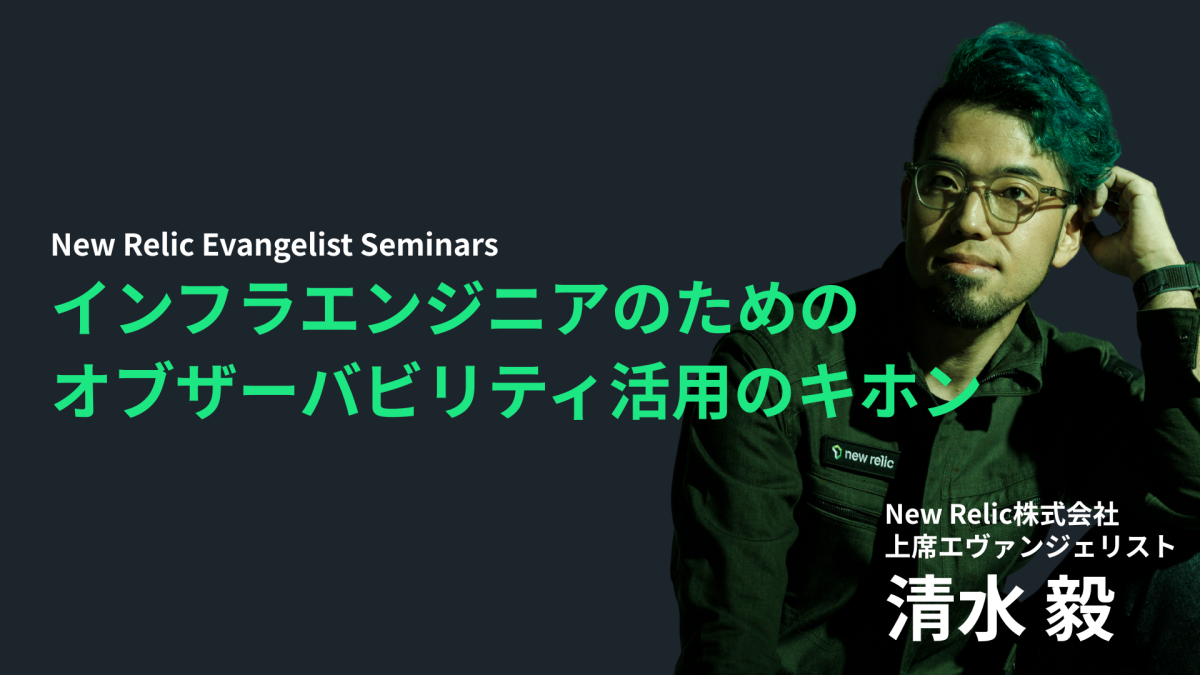 New Relic Evangelist Seminars
インフラエンジニアのための
オブザーバビリティ活用のキホン

new relic

New Relic株式会社
上席エヴァンジェリスト
清水 毅